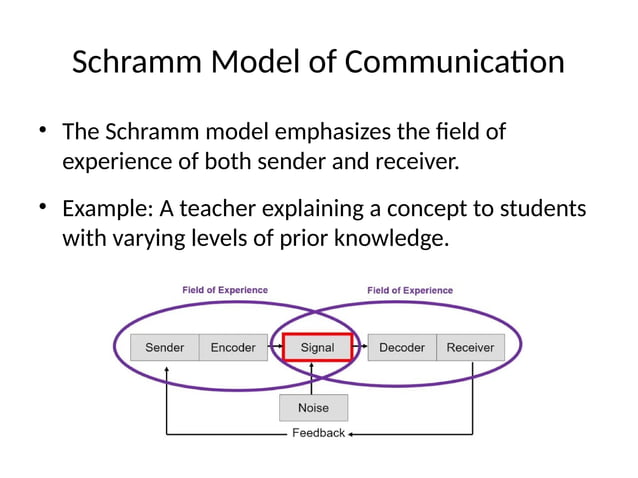 Schramm Model of Communication

• The Schramm model emphasizes the field of experience of both sender and receiver.

• Example: A teacher explaining a concept to students with varying levels of prior knowledge.

Field of Experience

Field of Experience

Sender

Encoder

Signal

Decoder

Receiver

Noise

Feedback